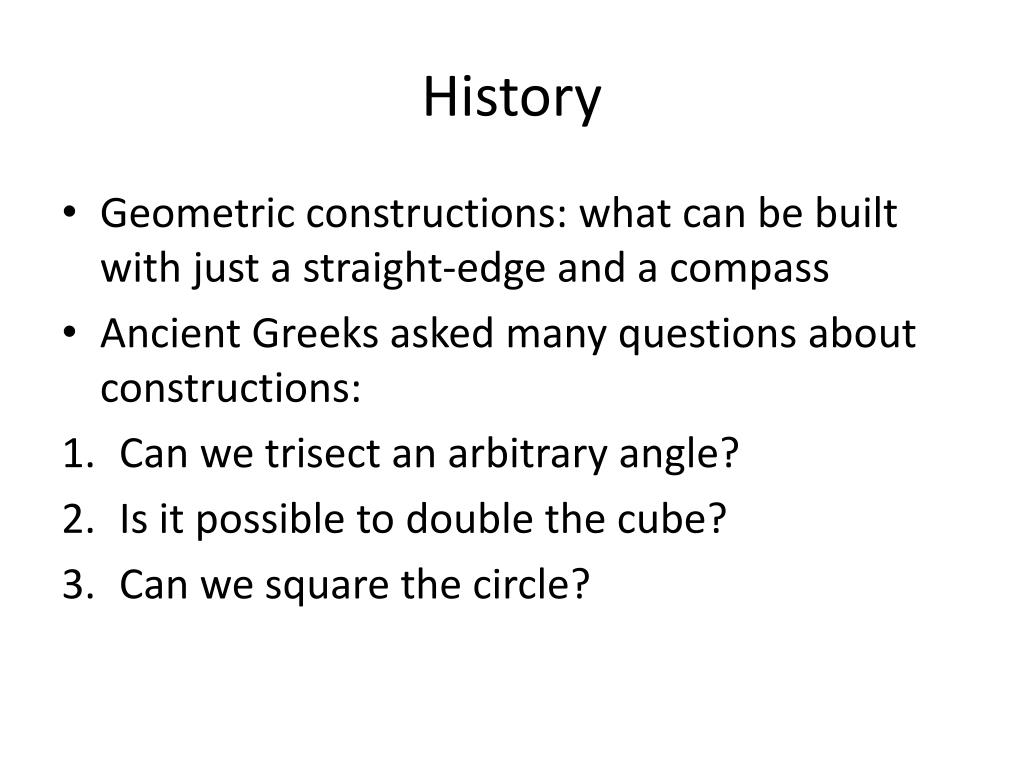 History

• Geometric constructions: what can be built with just a straight-edge and a compass
• Ancient Greeks asked many questions about constructions:
1. Can we trisect an arbitrary angle?
2. Is it possible to double the cube?
3. Can we square the circle?